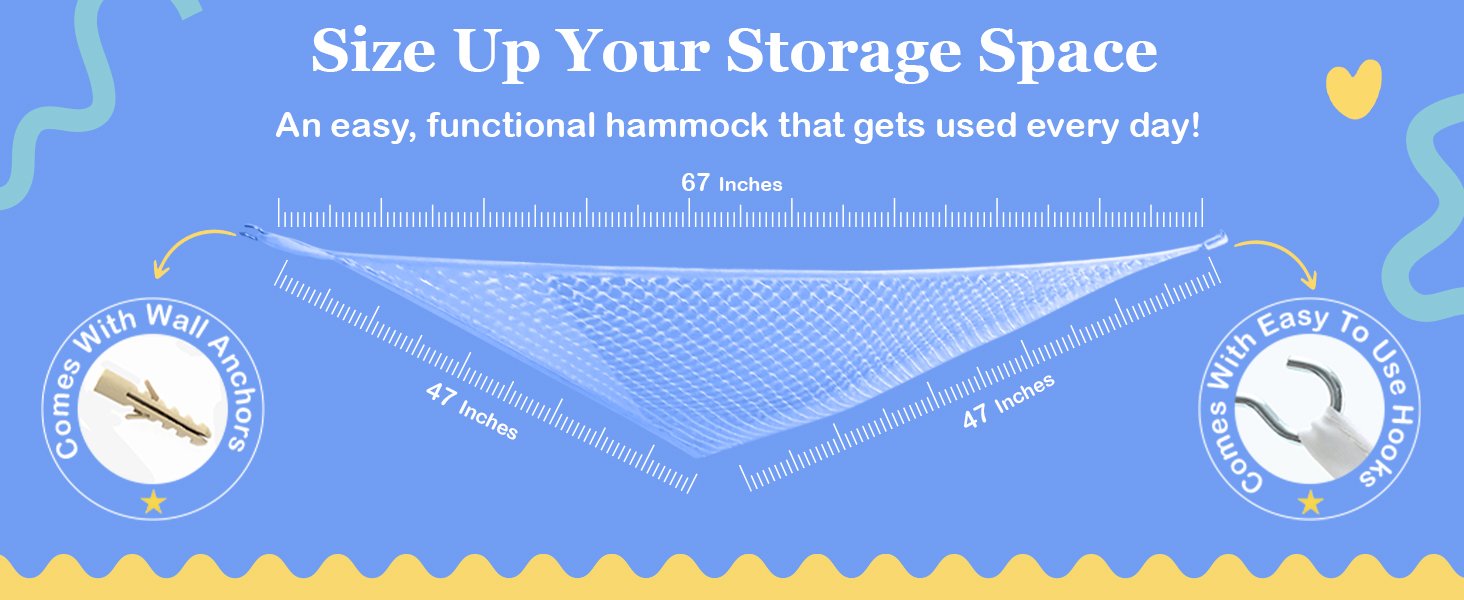 Size Up Your Storage Space

An easy, functional hammock that gets used every day!

67 Inches

47 Inches

47 Inches

Comes With Wall Anchors

Comes With Easy To Use Hooks